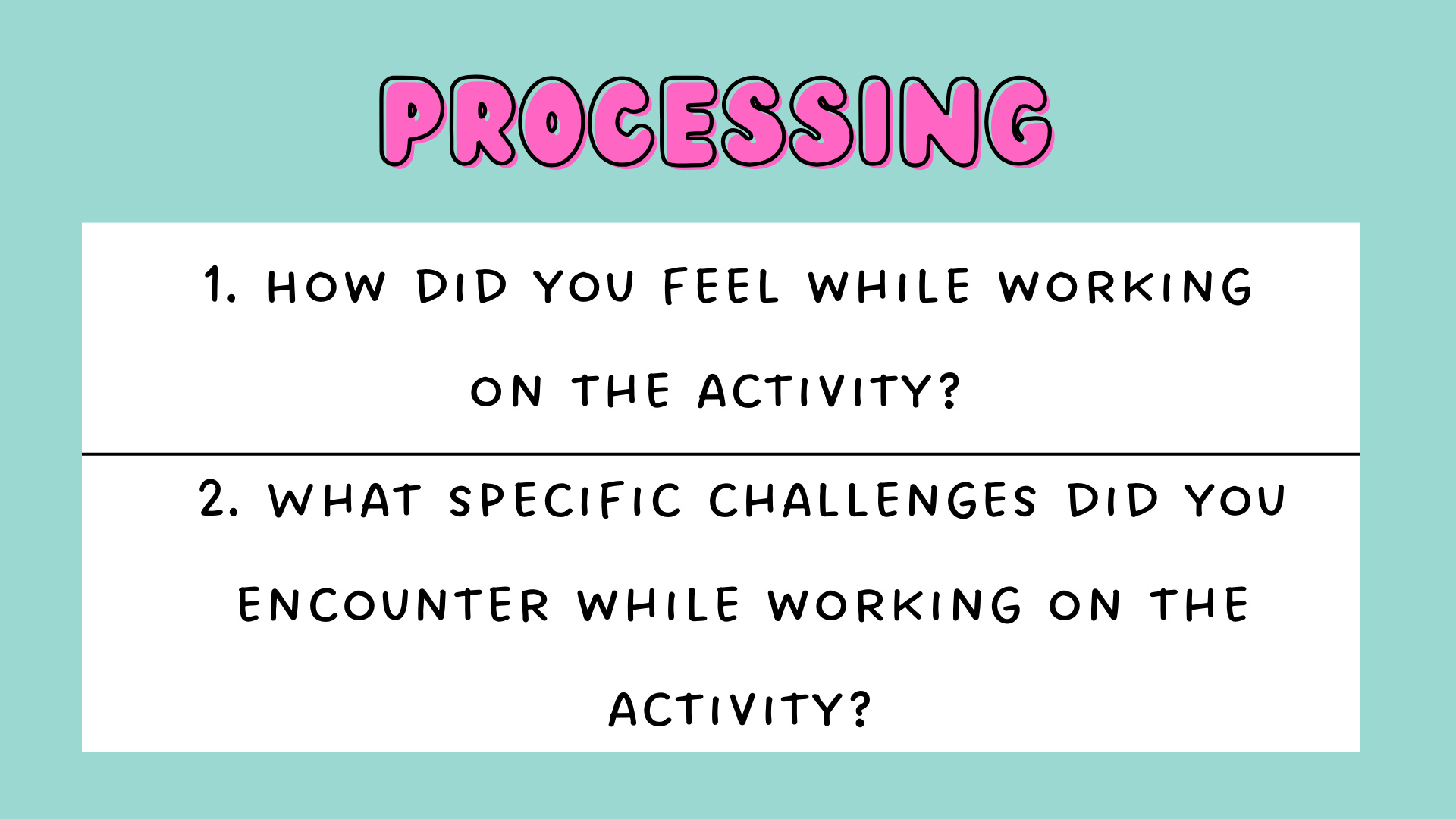 PROCESSING

1. HOW DID YOU FEEL WHILE WORKING ON THE ACTIVITY?

2. WHAT SPECIFIC CHALLENGES DID YOU ENCOUNTER WHILE WORKING ON THE ACTIVITY?